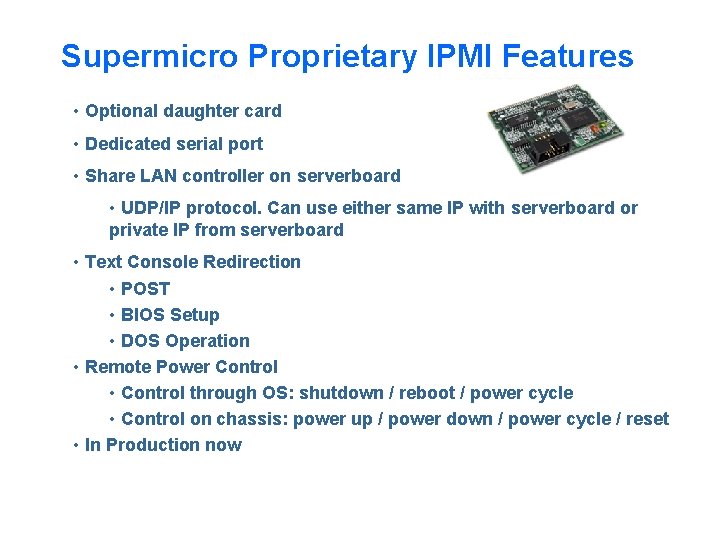 Supermicro Proprietary IPMI Features

• Optional daughter card

• Dedicated serial port

• Share LAN controller on serverboard

• UDP/IP protocol. Can use either same IP with serverboard or private IP from serverboard

• Text Console Redirection

• POST

• BIOS Setup

• DOS Operation

• Remote Power Control

• Control through OS: shutdown / reboot / power cycle

• Control on chassis: power up / power down / power cycle / reset

• In Production now